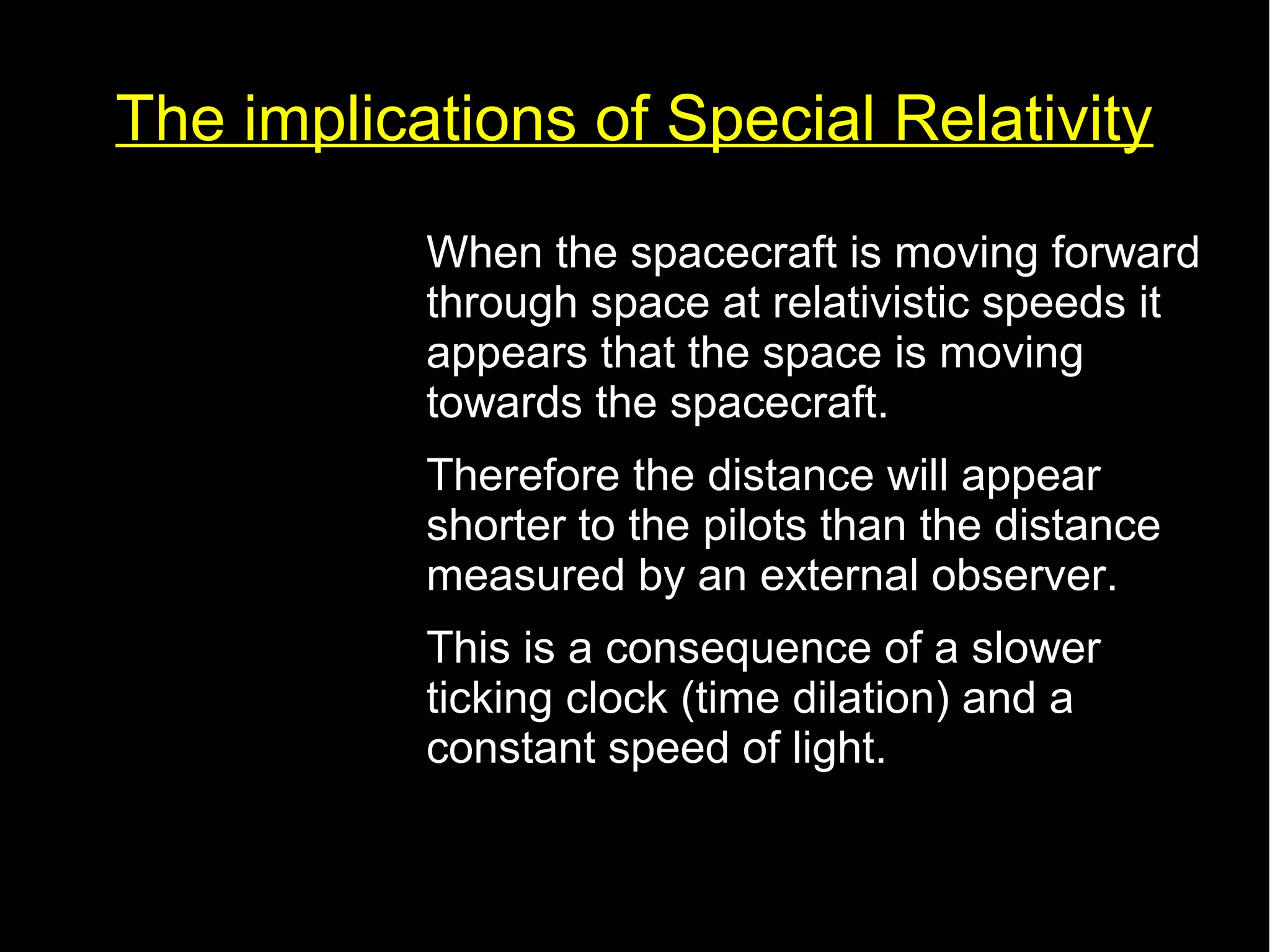 The implications of Special Relativity

When the spacecraft is moving forward through space at relativistic speeds it appears that the space is moving towards the spacecraft.

Therefore the distance will appear shorter to the pilots than the distance measured by an external observer.

This is a consequence of a slower ticking clock (time dilation) and a constant speed of light.